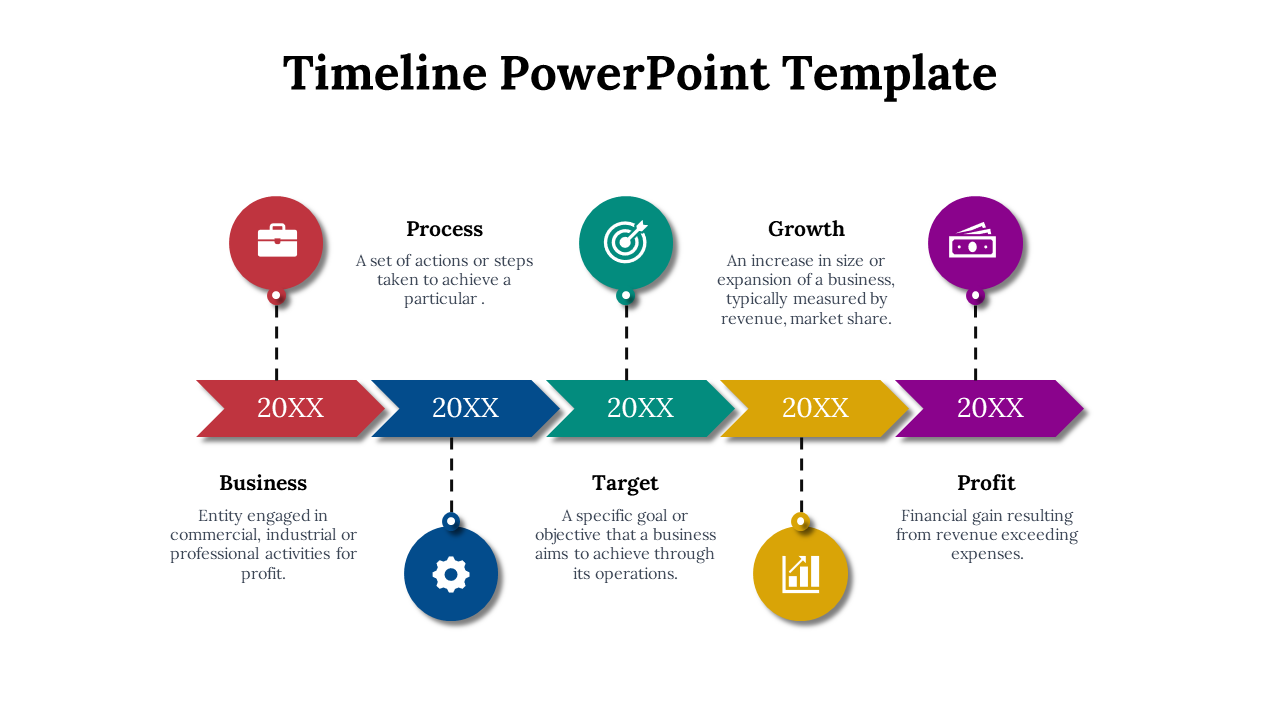 Timeline PowerPoint Template

Process
A set of actions or steps taken to achieve a particular .

Growth
An increase in size or expansion of a business, typically measured by revenue, market share.

20XX

20XX

20XX

20XX

20XX

Business
Entity engaged in commercial, industrial or professional activities for profit.

Target
A specific goal or objective that a business aims to achieve through its operations.

Profit
Financial gain resulting from revenue exceeding expenses.